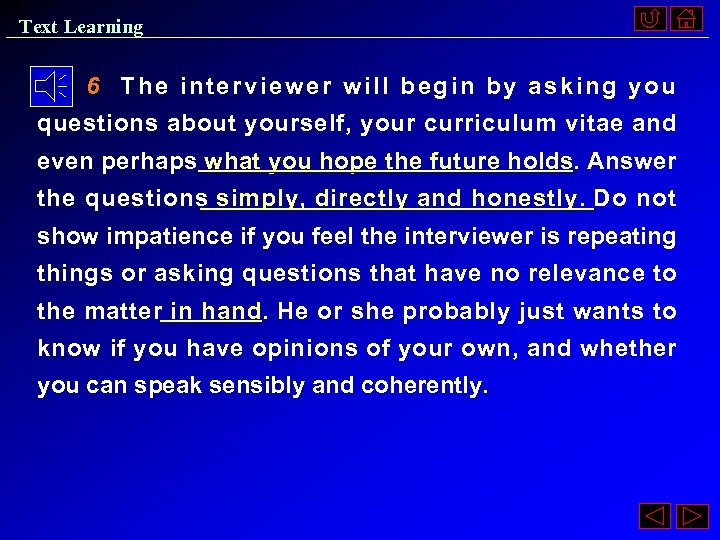 Text Learning

6 The interviewer will begin by asking you questions about yourself, your curriculum vitae and even perhaps what you hope the future holds. Answer the questions simply, directly and honestly. Do not show impatience if you feel the interviewer is repeating things or asking questions that have no relevance to the matter in hand. He or she probably just wants to know if you have opinions of your own, and whether you can speak sensibly and coherently.